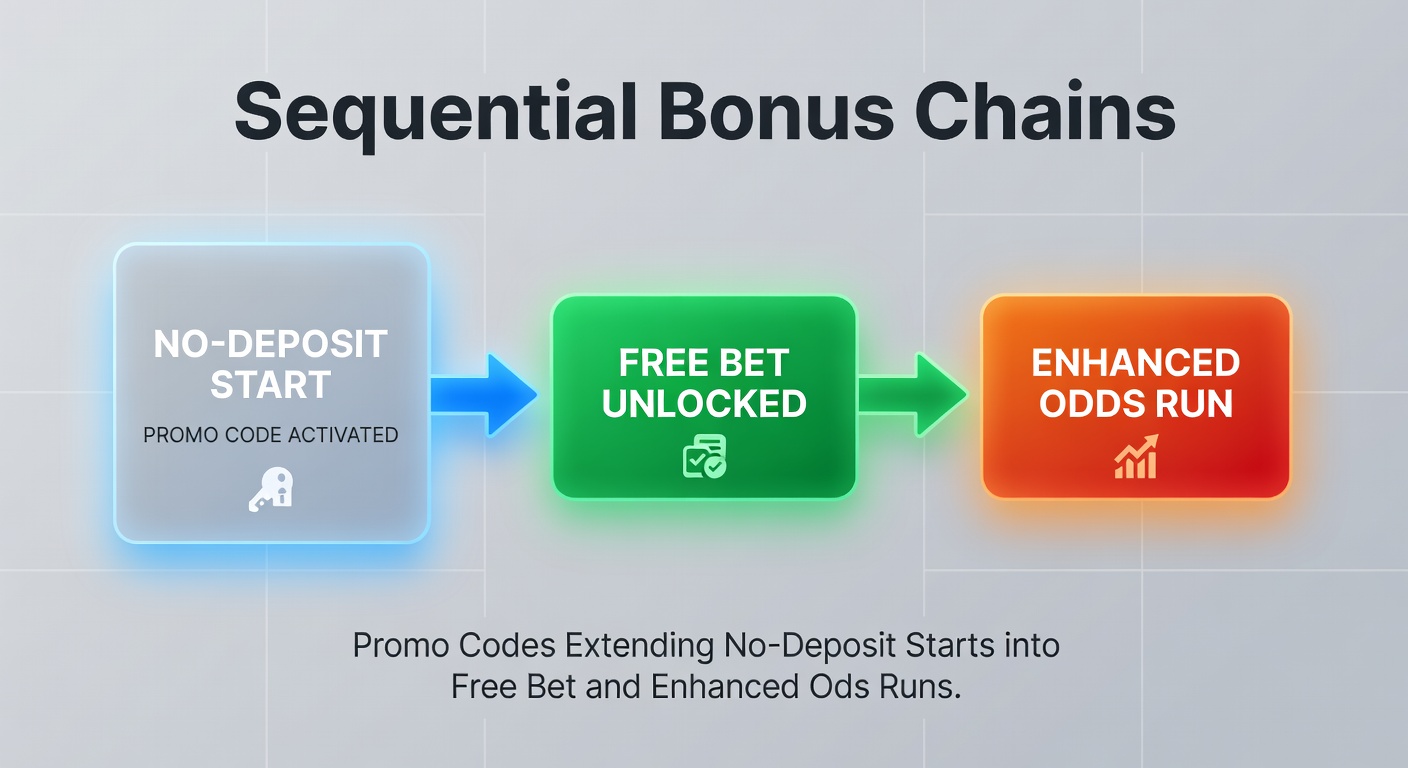 Sequential Bonus Chains

NO-DEPOSIT START

PROMO CODE ACTIVATED

FREE BET UNLOCKED

ENHANCED ODDS RUN

Promo Codes Extending No-Deposit Starts into Free Bet and Enhanced Ods Runs.